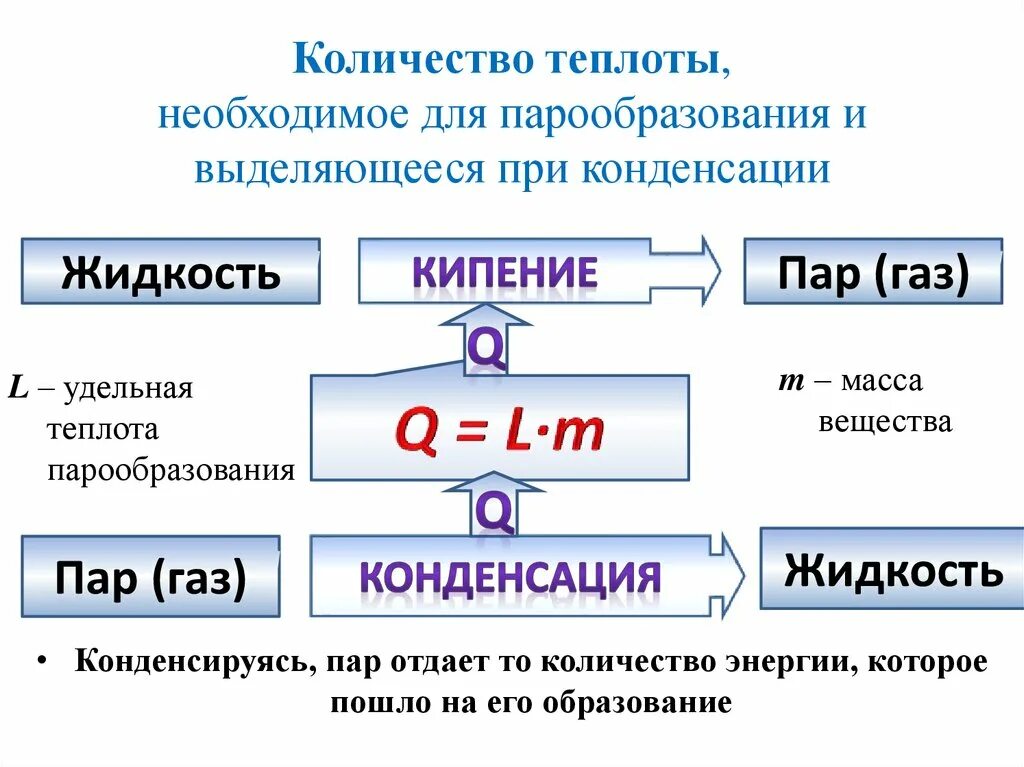 Количество теплоты, необходимое для парообразования и выделяющееся при конденсации

Жидкость

КИПЕНИЕ

Пар (газ)

Q

$L$ – удельная теплота парообразования

$Q = L \cdot m$

$m$ – масса вещества

Q

Пар (газ)

КОНДЕНСАЦИЯ

Жидкость

• Конденсируясь, пар отдает то количество энергии, которое пошло на его образование